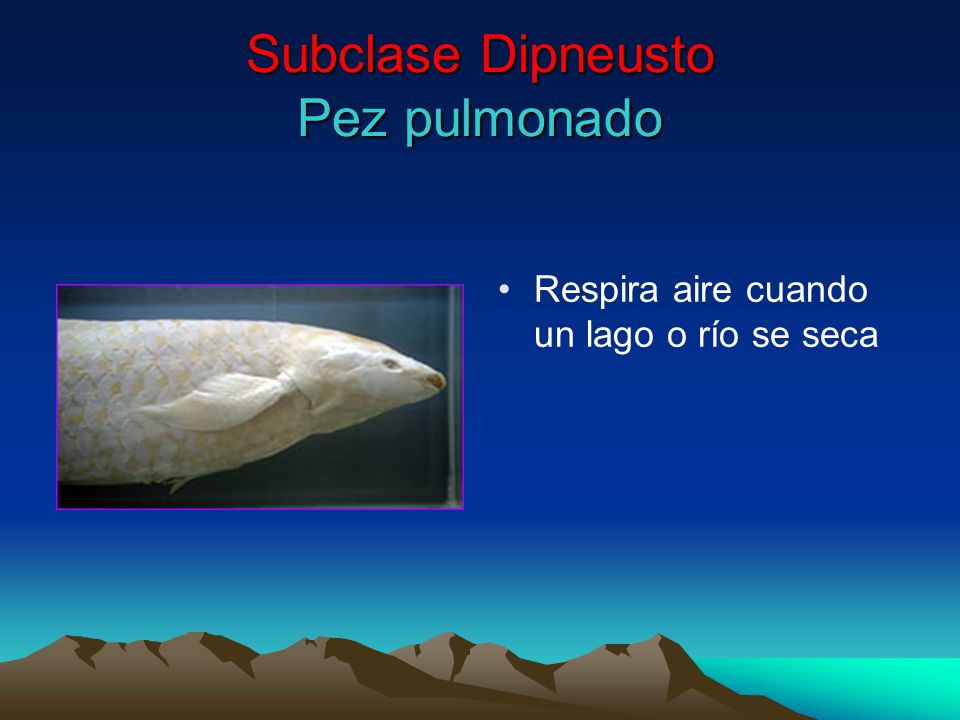 Subclase Dipneusto
Pez pulmonado

• Respira aire cuando un lago o río se seca